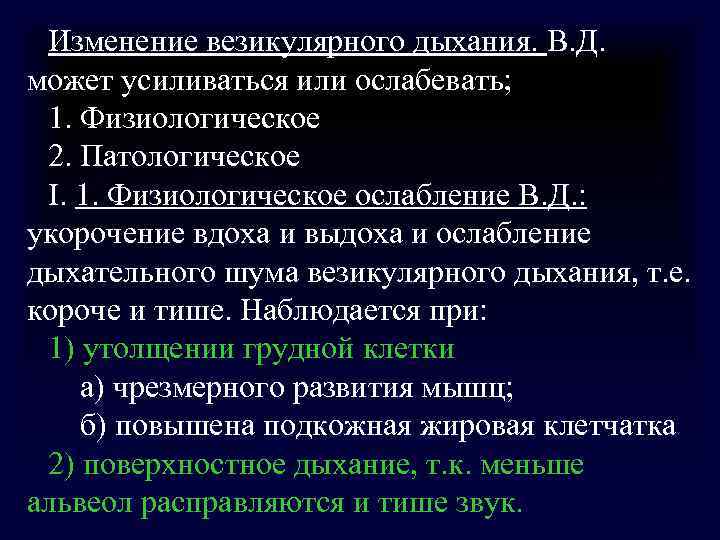 Изменение везикулярного дыхания. В.Д. может усиливаться или ослабевать;

1. Физиологическое

2. Патологическое

I. 1. Физиологическое ослабление В.Д.: укорочение вдоха и выдоха и ослабление дыхательного шума везикулярного дыхания, т.е. короче и тише. Наблюдается при:

1) утолщении грудной клетки

а) чрезмерного развития мышц;

б) повышена подкожная жировая клетчатка

2) поверхностное дыхание, т.к. меньше альвеол расправляются и тише звук.